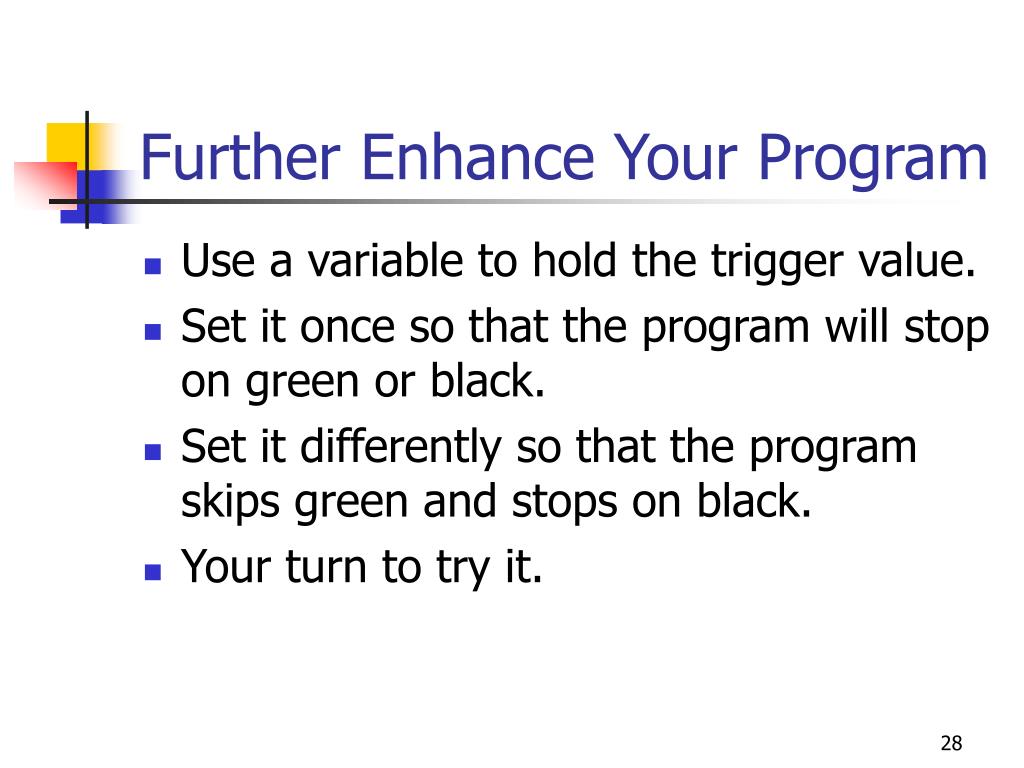 Further Enhance Your Program

- Use a variable to hold the trigger value.
- Set it once so that the program will stop on green or black.
- Set it differently so that the program skips green and stops on black.
- Your turn to try it.

28